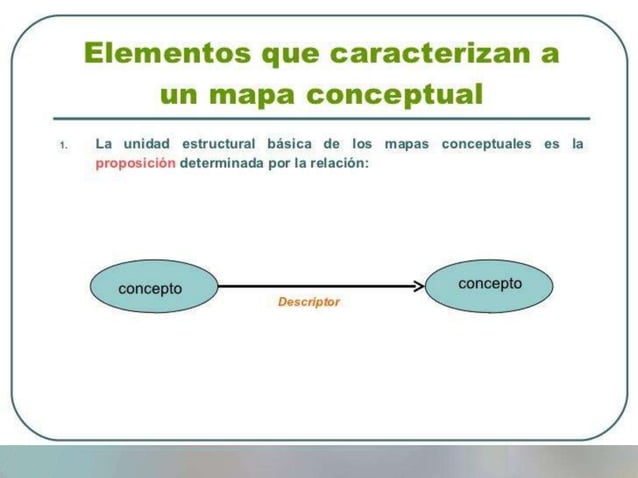 Elementos que caracterizan a un mapa conceptual

1. La unidad estructural básica de los mapas conceptuales es la proposición determinada por la relación:

concepto

Descriptor

concepto